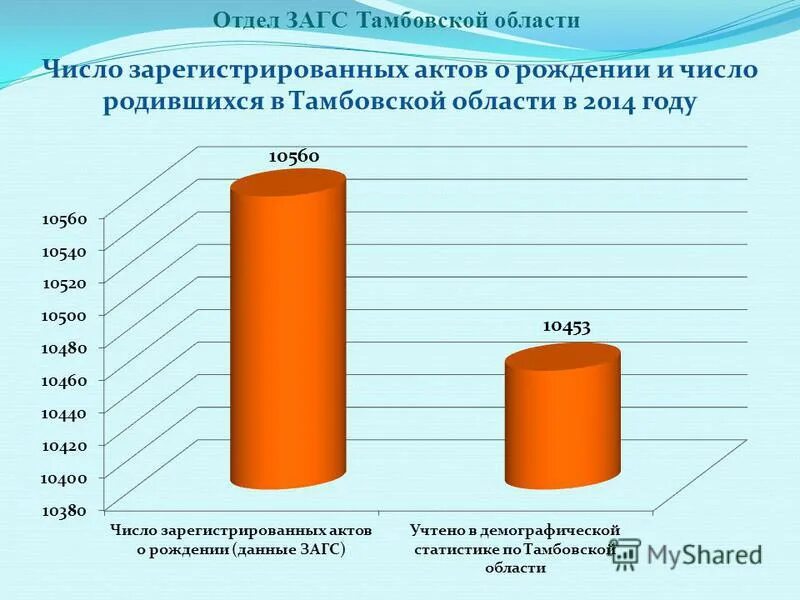 Отдел ЗАГС Тамбовской области

Число зарегистрированных актов о рождении и число родившихся в Тамбовской области в 2014 году

10560

10453

10560
10540
10520
10500
10480
10460
10440
10420
10400
10380

Число зарегистрированных актов о рождении (данные ЗАГС)

Учтено в демографической статистике по Тамбовской области

MyShared